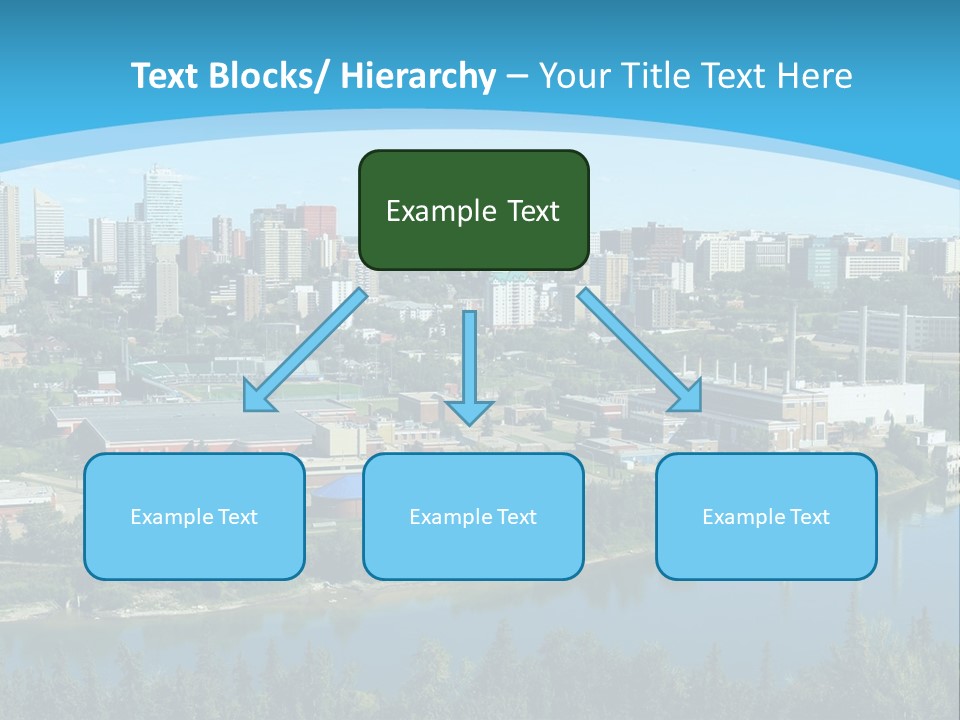 Text Blocks/ Hierarchy – Your Title Text Here

Example Text

Example Text

Example Text

Example Text